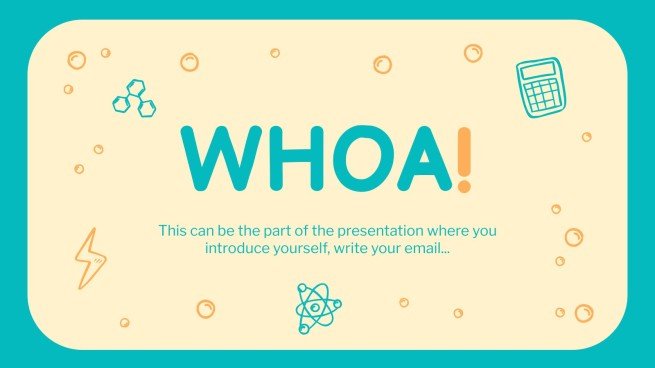 WHOA!

This can be the part of the presentation where you introduce yourself, write your email...